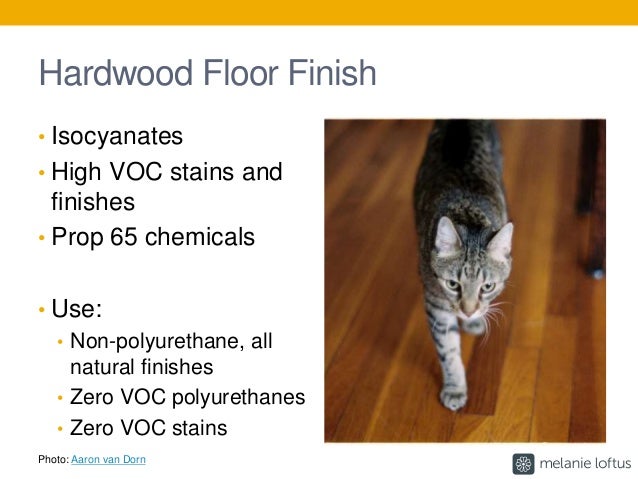 Hardwood Floor Finish

• Isocyanates
• High VOC stains and finishes
• Prop 65 chemicals

• Use:
  • Non-polyurethane, all natural finishes
  • Zero VOC polyurethanes
  • Zero VOC stains

Photo: Aaron van Dorn

melanie loftus